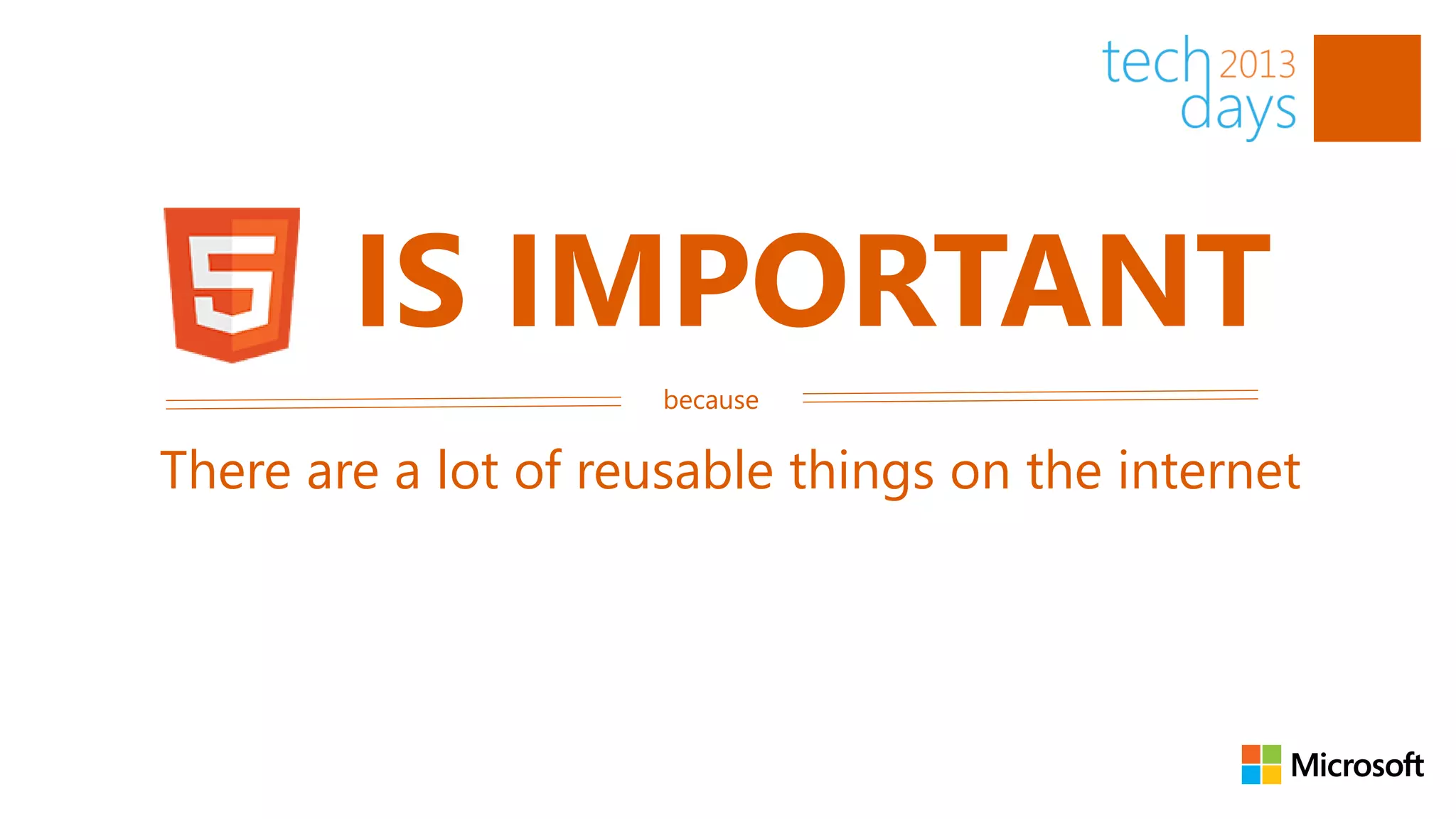 tech 2013 days

5 IS IMPORTANT

because

There are a lot of reusable things on the internet

Microsoft